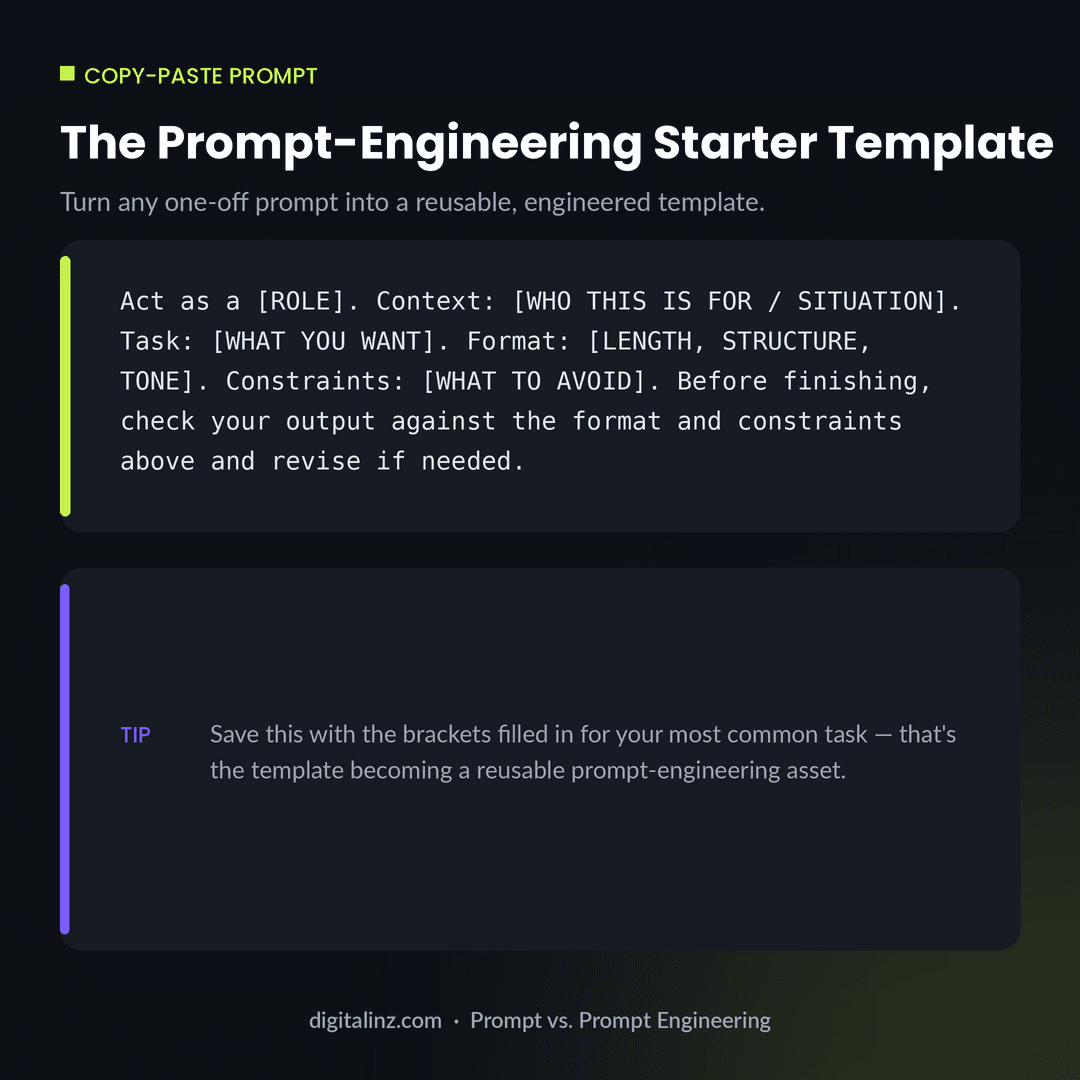 COPY-PASTE PROMPT

The Prompt-Engineering Starter Template

Turn any one-off prompt into a reusable, engineered template.

Act as a [ROLE]. Context: [WHO THIS IS FOR / SITUATION]. Task: [WHAT YOU WANT]. Format: [LENGTH, STRUCTURE, TONE]. Constraints: [WHAT TO AVOID]. Before finishing, check your output against the format and constraints above and revise if needed.

TIP

Save this with the brackets filled in for your most common task — that's the template becoming a reusable prompt-engineering asset.

digitalinz.com · Prompt vs. Prompt Engineering